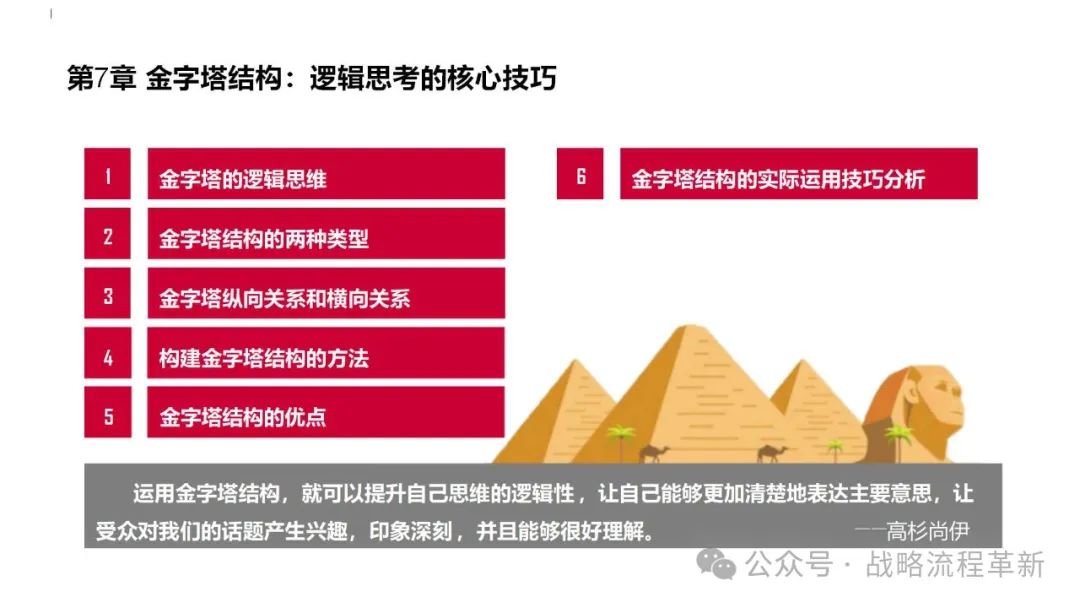 第7章 金字塔结构：逻辑思考的核心技巧

1 金字塔的逻辑思维

2 金字塔结构的两种类型

3 金字塔纵向关系和横向关系

4 构建金字塔结构的方法

5 金字塔结构的优点

6 金字塔结构的实际运用技巧分析

运用金字塔结构，就可以提升自己思维的逻辑性，让自己能够更加清楚地表达主要意思，让受众对我们的话题产生兴趣，印象深刻，并且能够很好理解。 ——高杉尚伊

公众号 · 战略流程革新